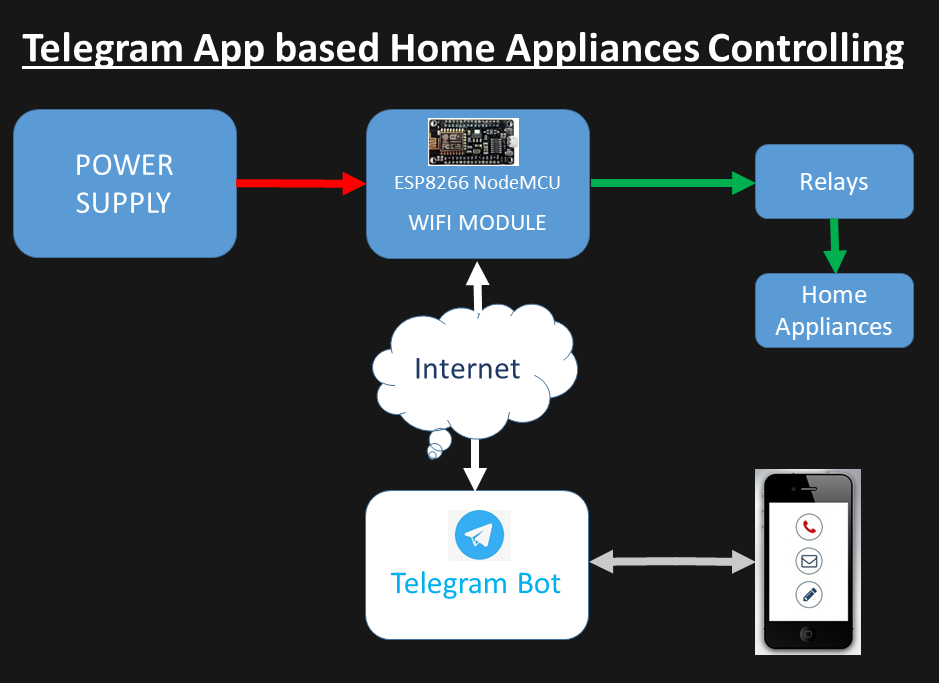 Telegram App based Home Appliances Controlling

POWER SUPPLY

ESP8266 NodeMCU

WIFI MODULE

Relays

Home Appliances

Internet

Telegram Bot